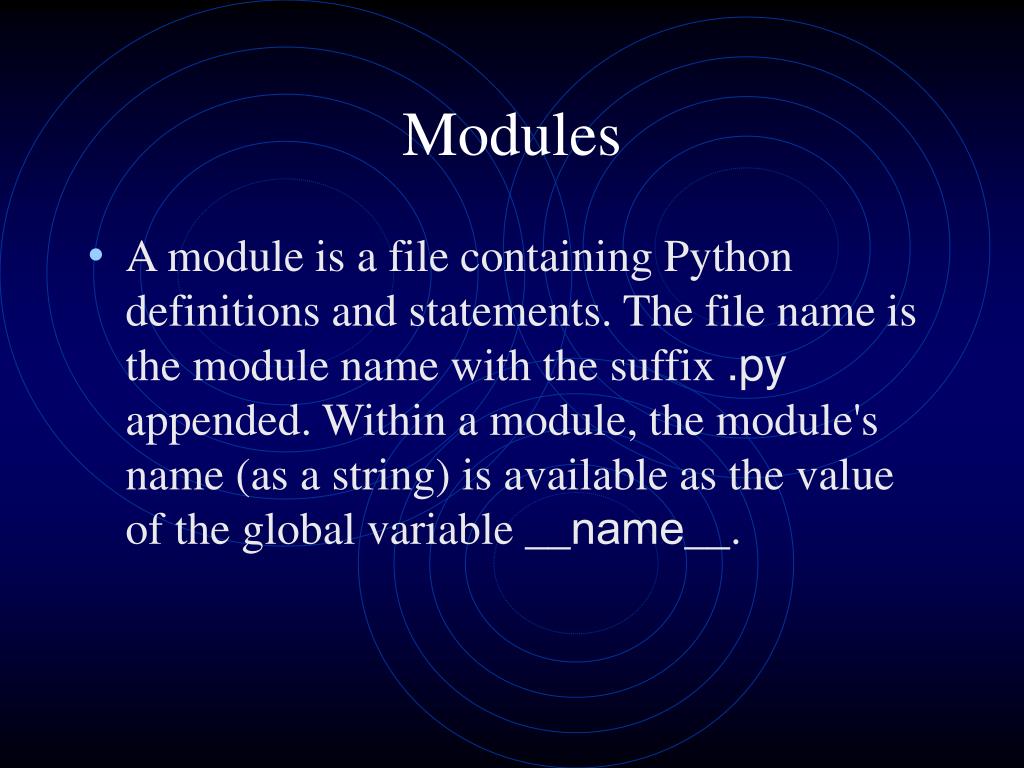 Modules

• A module is a file containing Python definitions and statements. The file name is the module name with the suffix .py appended. Within a module, the module's name (as a string) is available as the value of the global variable \_\_name\_\_.